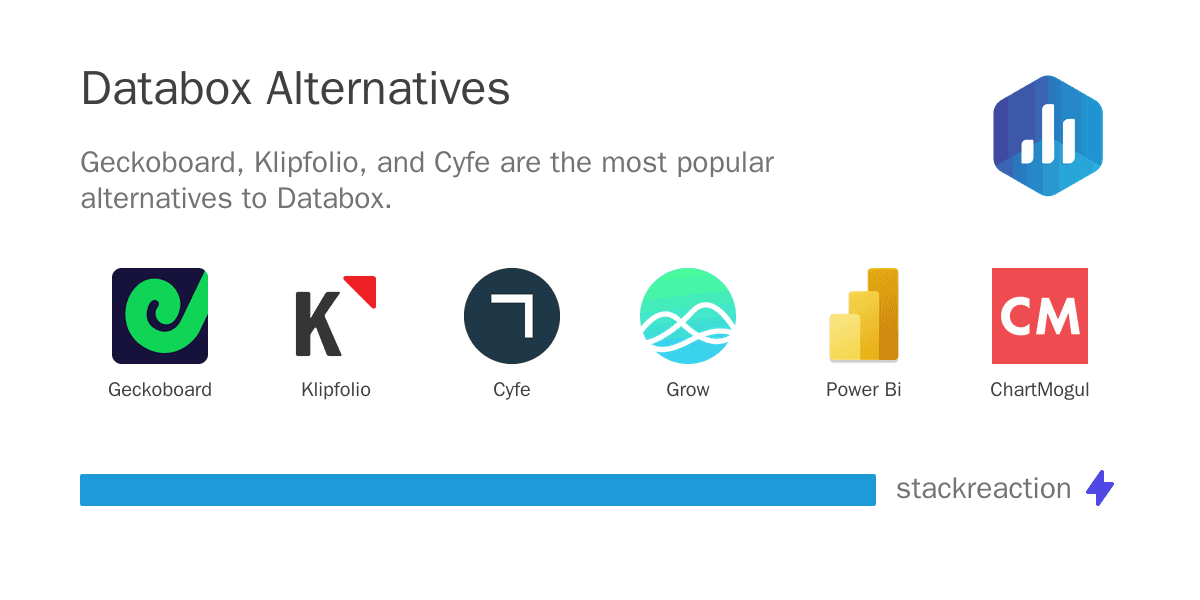 Databox Alternatives

Geckoboard, Klipfolio, and Cyfe are the most popular alternatives to Databox.

K

CM

Geckoboard

Klipfolio

Cyfe

Grow

Power Bi

ChartMogul

stackreaction